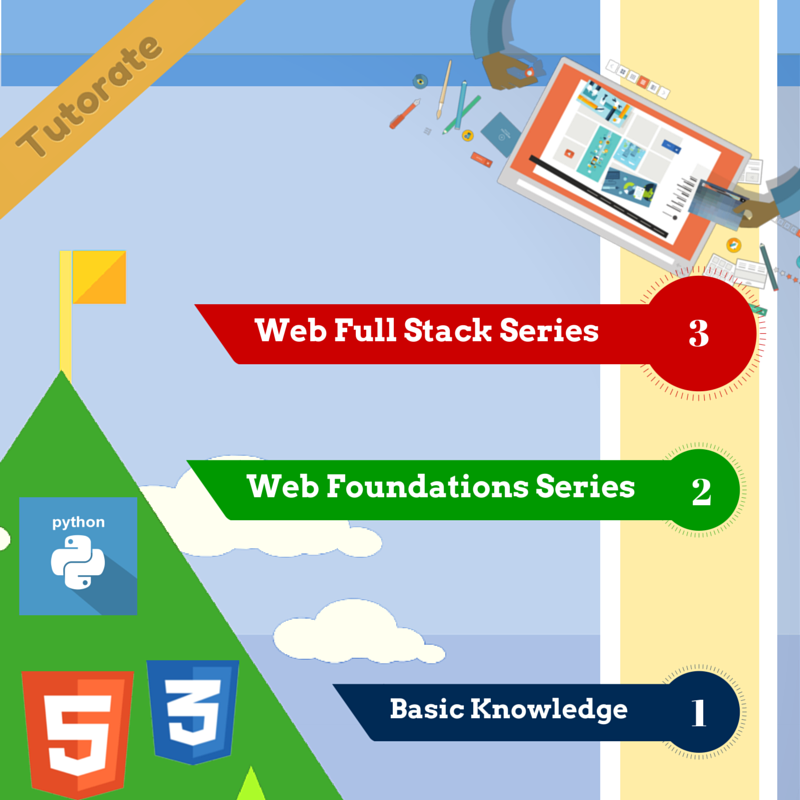 Tutorate

Web Full Stack Series 3

Web Foundations Series 2

python

Basic Knowledge 1

5

3